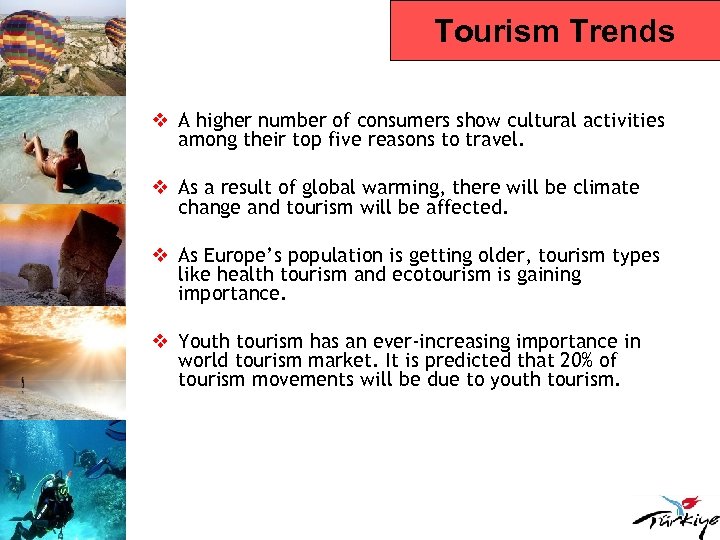 Tourism Trends

❖ A higher number of consumers show cultural activities among their top five reasons to travel.

❖ As a result of global warming, there will be climate change and tourism will be affected.

❖ As Europe's population is getting older, tourism types like health tourism and ecotourism is gaining importance.

❖ Youth tourism has an ever-increasing importance in world tourism market. It is predicted that 20% of tourism movements will be due to youth tourism.

Türkiye